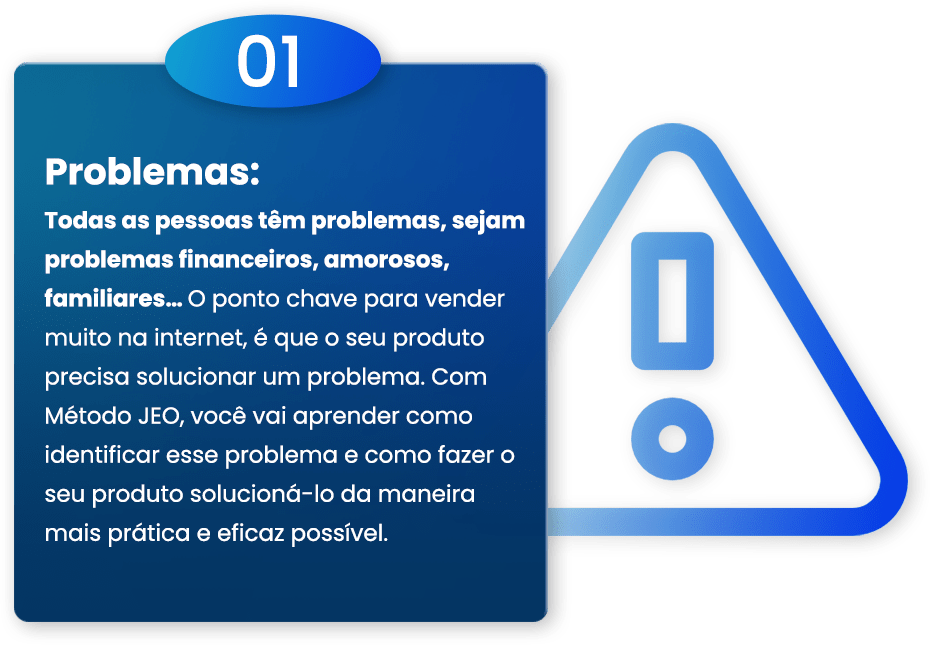 01

Problemas:

Todas as pessoas têm problemas, sejam problemas financeiros, amorosos, familiares... O ponto chave para vender muito na internet, é que o seu produto precisa solucionar um problema. Com Método JEO, você vai aprender como identificar esse problema e como fazer o seu produto solucioná-lo da maneira mais prática e eficaz possível.